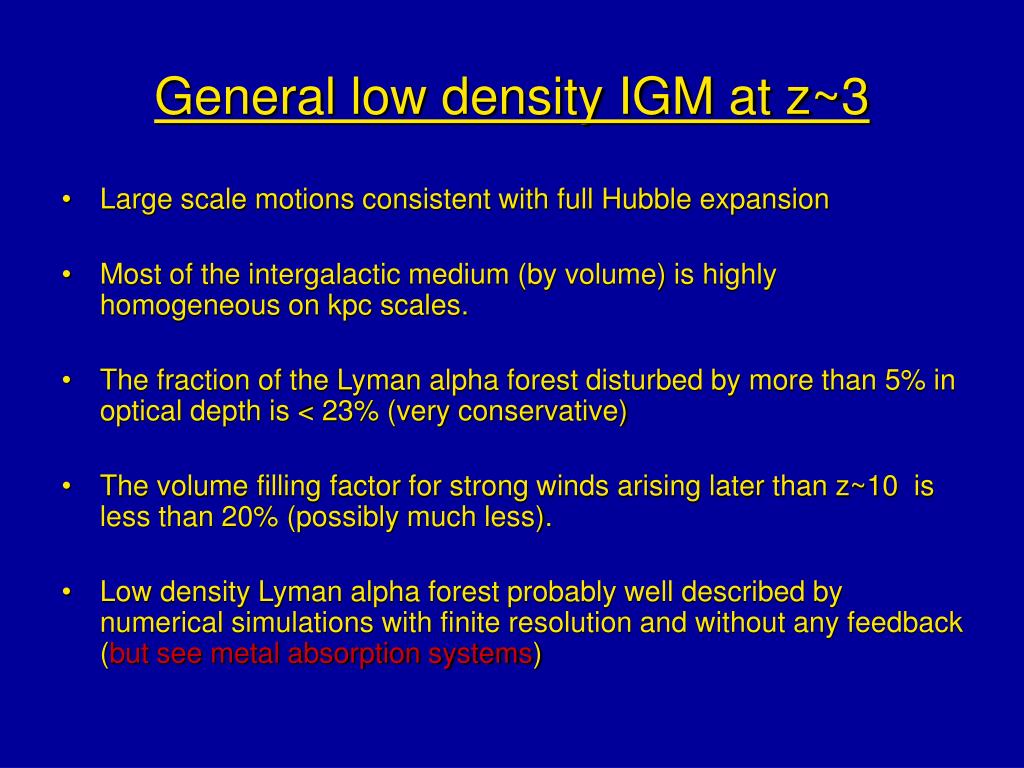 General low density IGM at z~3

• Large scale motions consistent with full Hubble expansion

• Most of the intergalactic medium (by volume) is highly homogeneous on kpc scales.

• The fraction of the Lyman alpha forest disturbed by more than 5% in optical depth is < 23% (very conservative)

• The volume filling factor for strong winds arising later than z~10 is less than 20% (possibly much less).

• Low density Lyman alpha forest probably well described by numerical simulations with finite resolution and without any feedback (but see metal absorption systems)